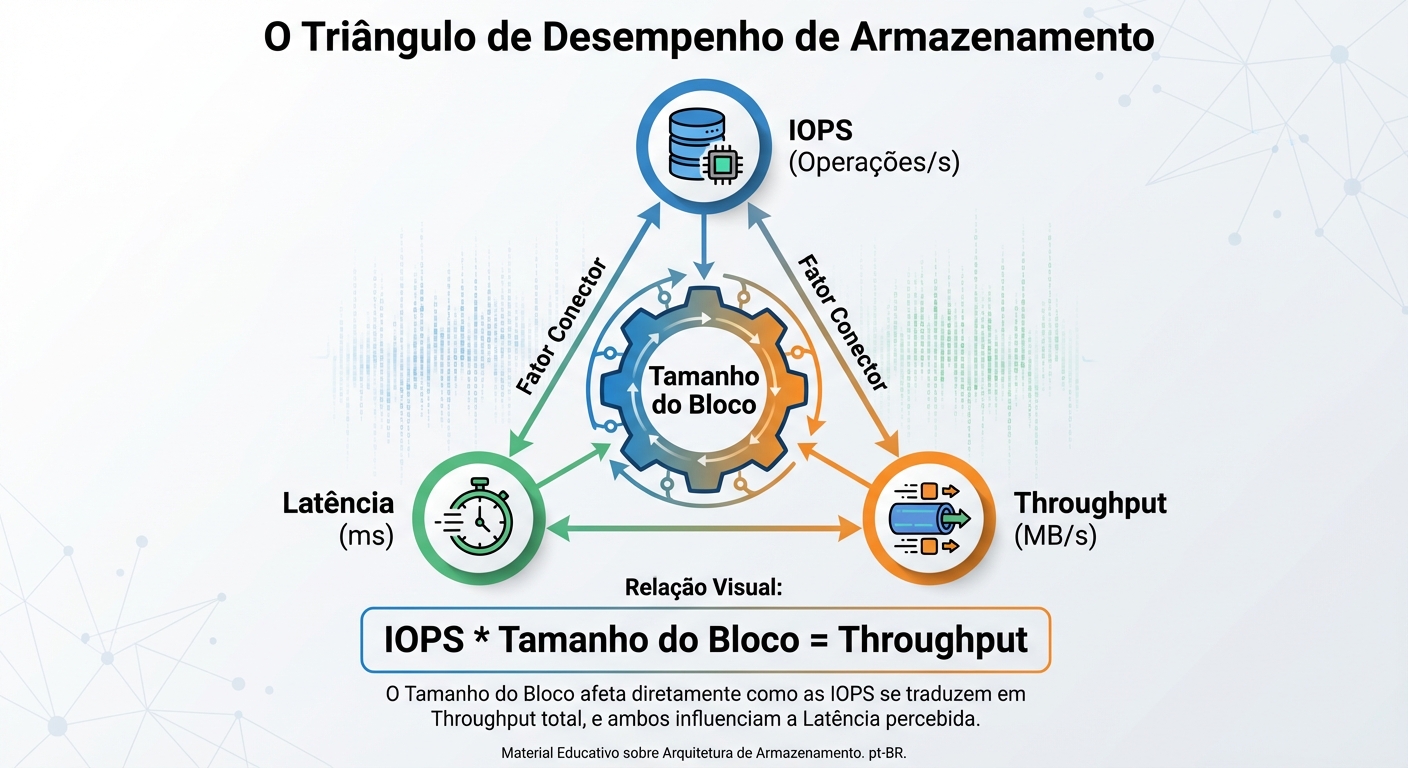 O Triângulo de Desempenho de Armazenamento

IOPS
(Operações/s)

Fator Conector

Fator Conector

Tamanho do Bloco

Latência
(ms)

Throughput
(MB/s)

Relação Visual:

IOPS * Tamanho do Bloco = Throughput

O Tamanho do Bloco afeta diretamente como as IOPS se traduzem em Throughput total, e ambos influenciam a Latência percebida.

Material Educativo sobre Arquitetura de Armazenamento. pt-BR.